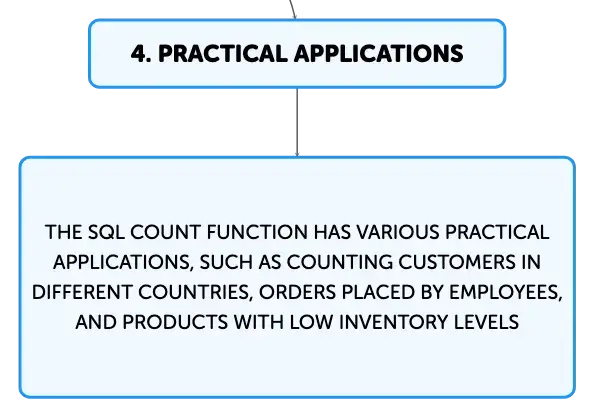 4. PRACTICAL APPLICATIONS

THE SQL COUNT FUNCTION HAS VARIOUS PRACTICAL APPLICATIONS, SUCH AS COUNTING CUSTOMERS IN DIFFERENT COUNTRIES, ORDERS PLACED BY EMPLOYEES, AND PRODUCTS WITH LOW INVENTORY LEVELS